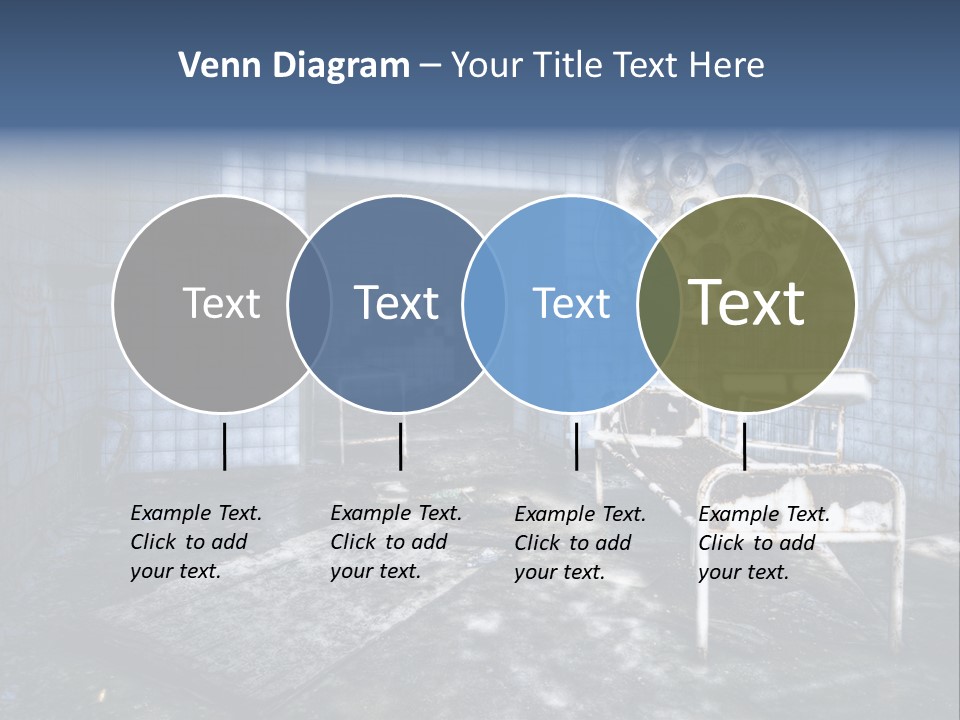 Venn Diagram – Your Title Text Here

Text

Text

Text

Text

Example Text. Click to add your text.

Example Text. Click to add your text.

Example Text. Click to add your text.

Example Text. Click to add your text.